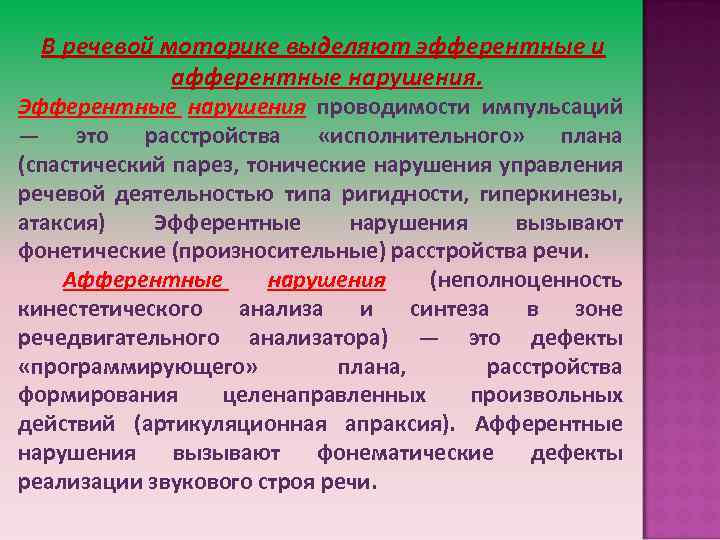 В речевой моторике выделяют эфферентные и афферентные нарушения.

Эфферентные нарушения проводимости импульсаций — это расстройства «исполнительного» плана (спастический парез, тонические нарушения управления речевой деятельностью типа ригидности, гиперкинезы, атаксия) Эфферентные нарушения вызывают фонетические (произносительные) расстройства речи.

Афферентные нарушения (неполноценность кинестетического анализа и синтеза в зоне речедвигательного анализатора) — это дефекты «программирующего» плана, расстройства формирования целенаправленных произвольных действий (артикуляционная апраксия). Афферентные нарушения вызывают фонематические дефекты реализации звукового строя речи.